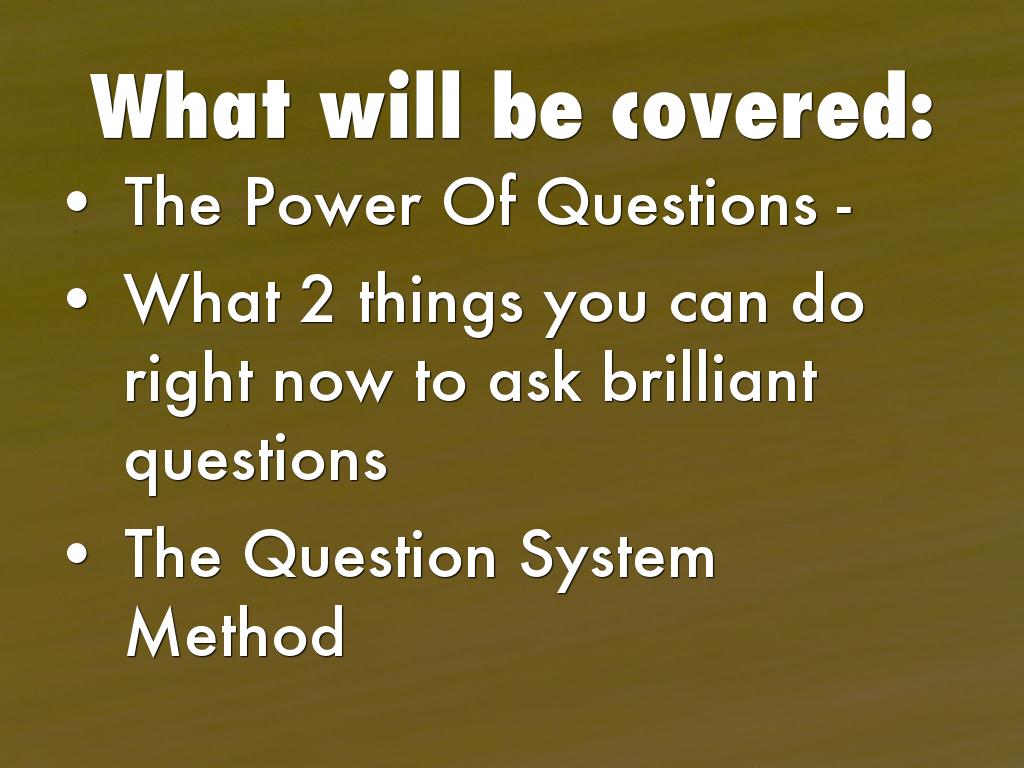 What will be covered:

• The Power Of Questions -
• What 2 things you can do right now to ask brilliant questions
• The Question System Method